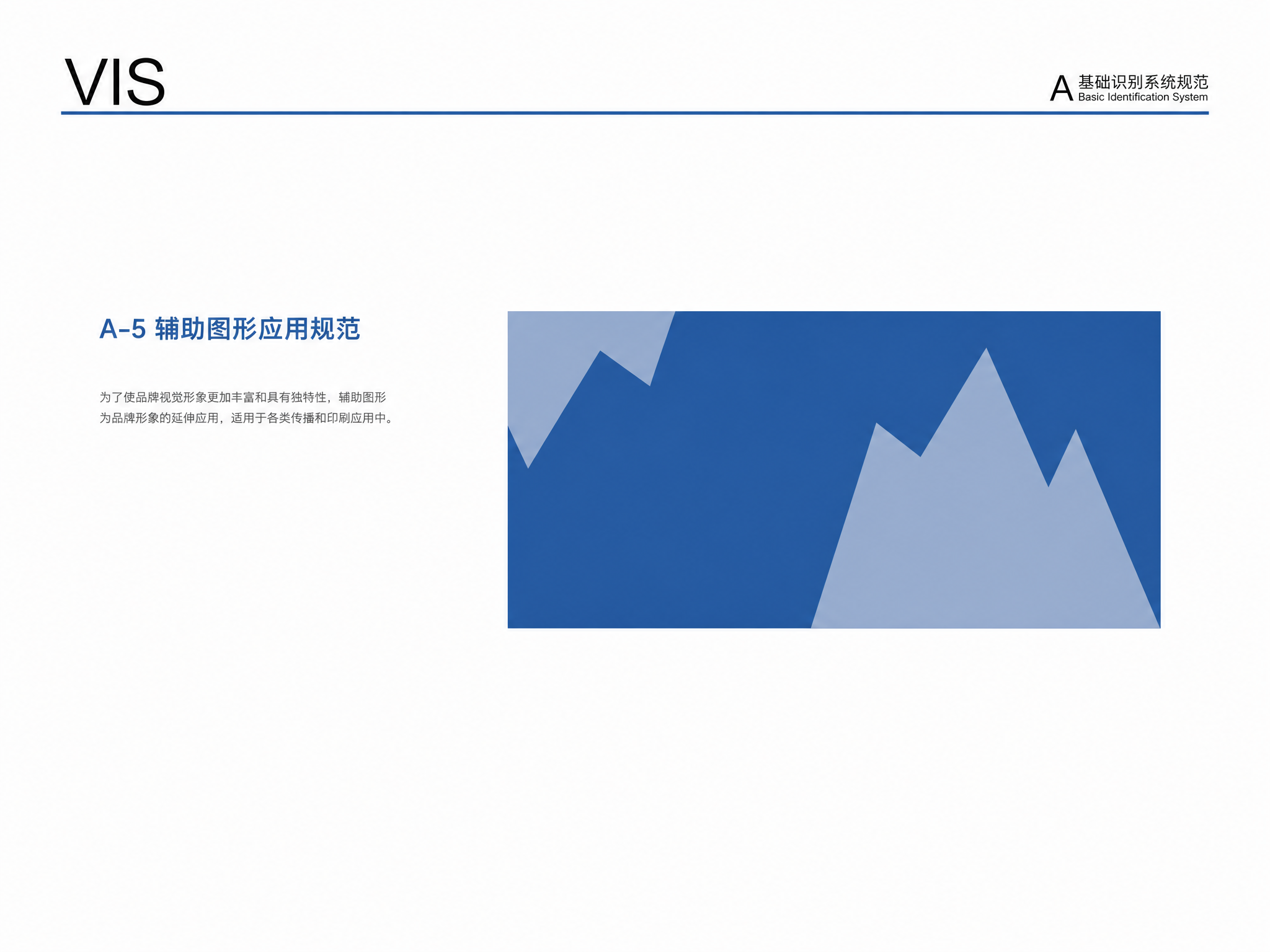 VIS

A 基础识别系统规范
Basic Identification System

A-5 辅助图形应用规范

为了使品牌视觉形象更加丰富和具有独特性，辅助图形为品牌形象的延伸应用，适用于各类传播和印刷应用中。